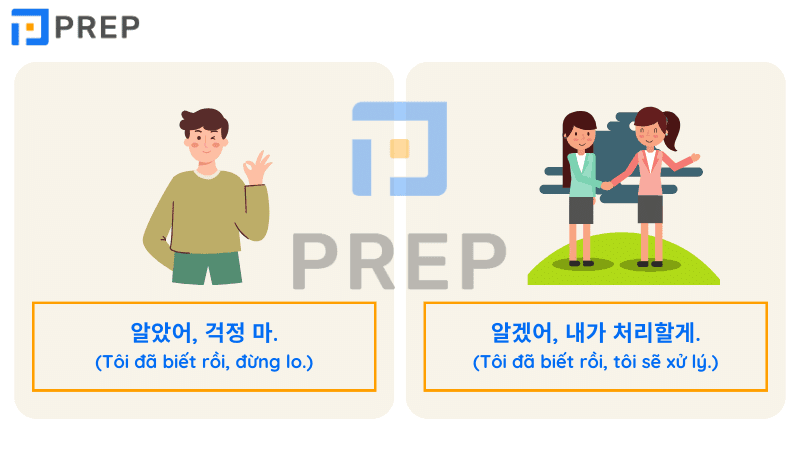 PREP

PREP

알았어, 걱정 마.
(Tôi đã biết rồi, đừng lo.)

알겠어, 내가 처리할게.
(Tôi đã biết rồi, tôi sẽ xử lý.)